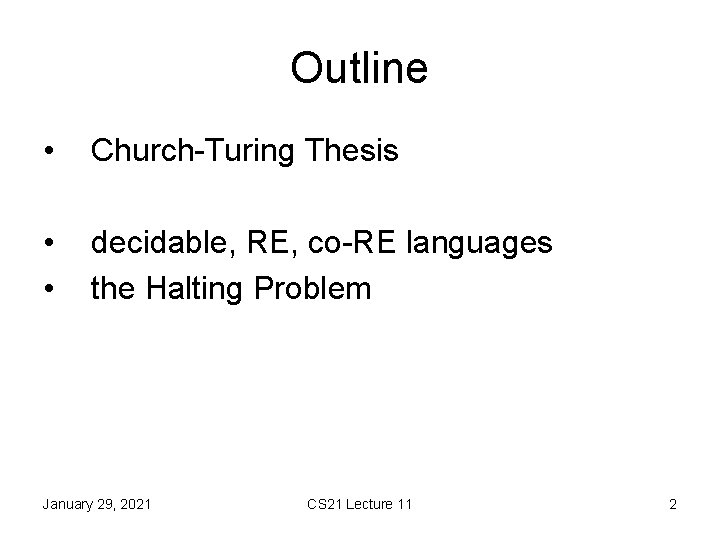 Outline

• Church-Turing Thesis

• decidable, RE, co-RE languages
• the Halting Problem

January 29, 2021

CS21 Lecture 11

2